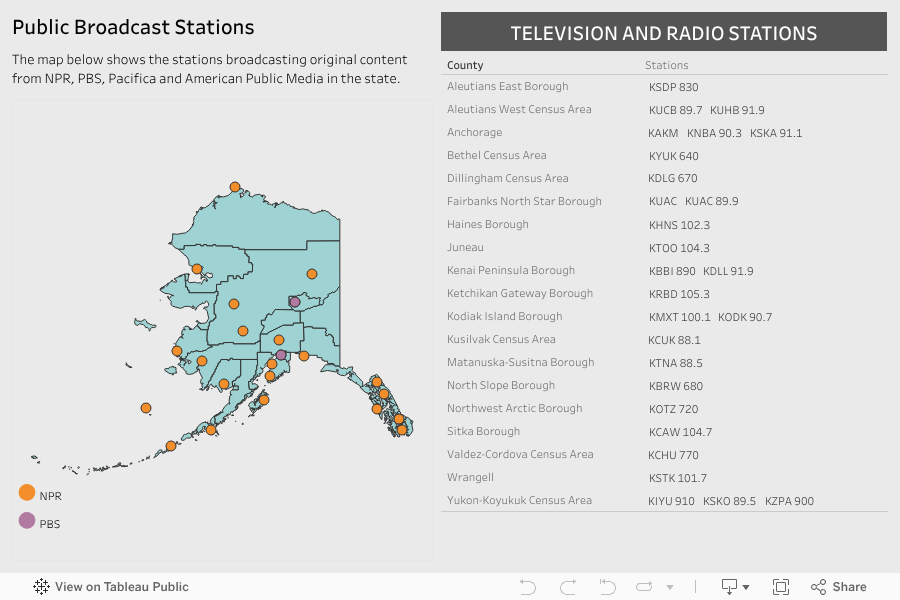 Public Broadcast Stations

The map below shows the stations broadcasting original content from NPR, PBS, Pacifica and American Public Media in the state.

NPR
PBS

TELEVISION AND RADIO STATIONS

| County | Stations |
|---|---|
| Aleutians East Borough | KSDP 830 |
| Aleutians West Census Area | KUCB 89.7 KUHB 91.9 |
| Anchorage | KAKM KNBA 90.3 KSKA 91.1 |
| Bethel Census Area | KYUK 640 |
| Dillingham Census Area | KDLG 670 |
| Fairbanks North Star Borough | KUAC KUAC 89.9 |
| Haines Borough | KHNS 102.3 |
| Juneau | KTOO 104.3 |
| Kenai Peninsula Borough | KBBI 890 KDLL 91.9 |
| Ketchikan Gateway Borough | KRBD 105.3 |
| Kodiak Island Borough | KMXT 100.1 KODK 90.7 |
| Kusilvak Census Area | KCUK 88.1 |
| Matanuska-Susitna Borough | KTNA 88.5 |
| North Slope Borough | KBRW 680 |
| Northwest Arctic Borough | KOTZ 720 |
| Sitka Borough | KCAW 104.7 |
| Valdez-Cordova Census Area | KCHU 770 |
| Wrangell | KSTK 101.7 |
| Yukon-Koyukuk Census Area | KIYU 910 KSKO 89.5 KZPA 900 |

View on Tableau Public
Share